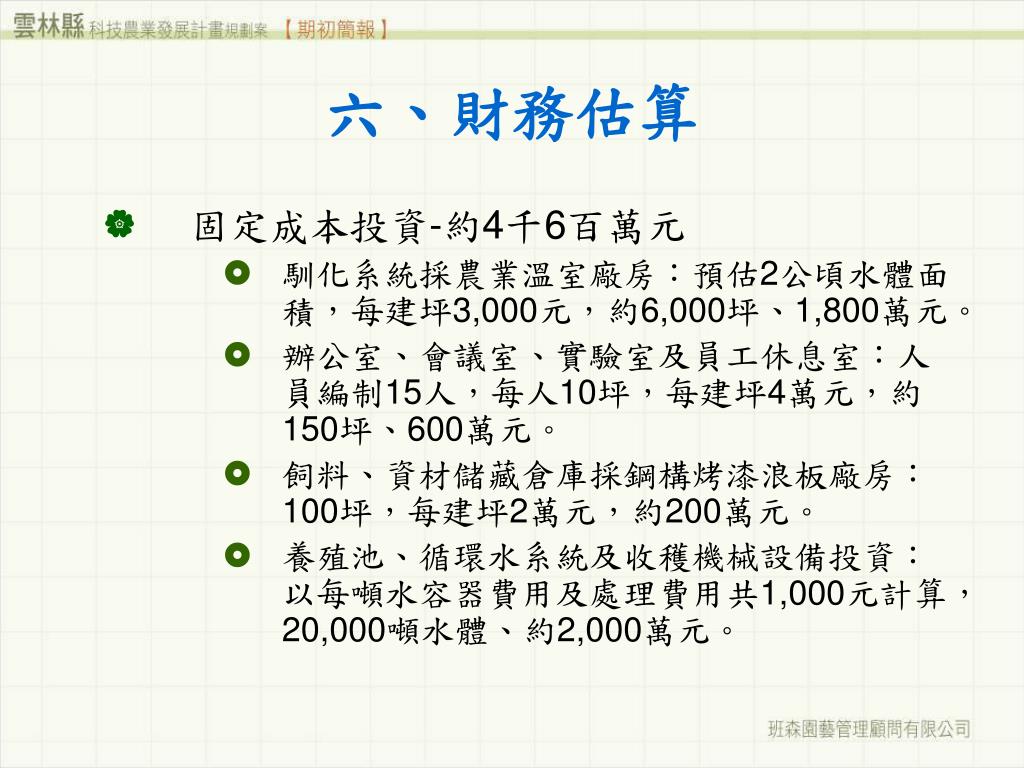 雲林縣 科技農業發展計畫規劃案 【期初簡報】

六、財務估算

固定成本投資-約4千6百萬元

馴化系統採農業溫室廠房：預估2公頃水體面積，每建坪3,000元，約6,000坪、1,800萬元。

辦公室、會議室、實驗室及員工休息室：人員編制15人，每人10坪，每建坪4萬元，約150坪、600萬元。

飼料、資材儲藏倉庫採鋼構烤漆浪板廠房：100坪，每建坪2萬元，約200萬元。

養殖池、循環水系統及收穫機械設備投資：以每噸水容器費用及處理費用共1,000元計算，20,000噸水體、約2,000萬元。

班森園藝管理顧問有限公司